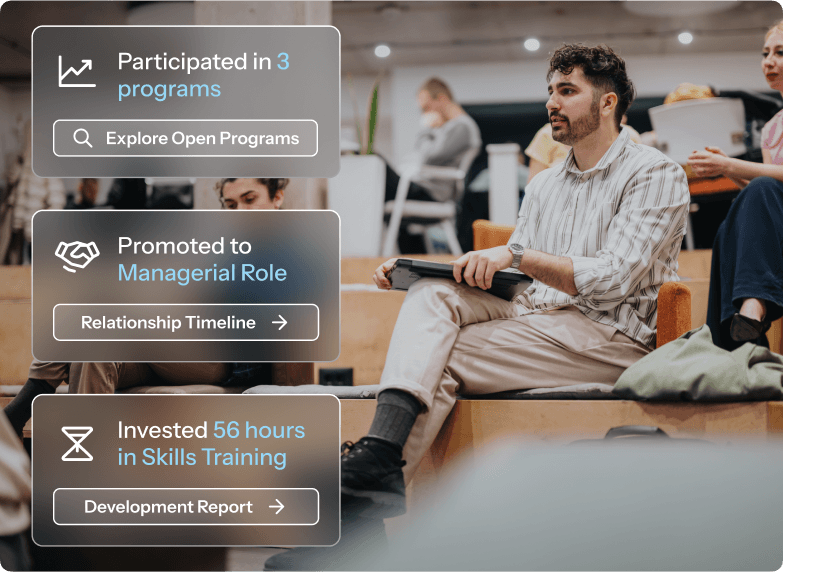 Participated in 3 programs

Explore Open Programs

Promoted to Managerial Role

Relationship Timeline →

Invested 56 hours in Skills Training

Development Report →